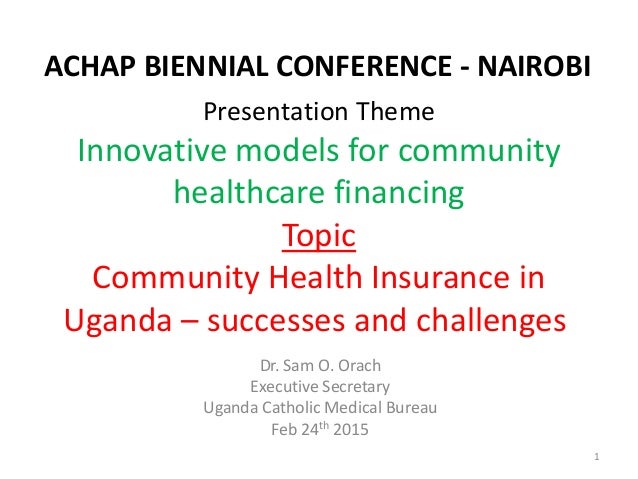 ACHAP BIENNIAL CONFERENCE - NAIROBI

Presentation Theme

Innovative models for community healthcare financing

Topic

Community Health Insurance in Uganda – successes and challenges

Dr. Sam O. Orach
Executive Secretary
Uganda Catholic Medical Bureau
Feb 24$^{th}$ 2015

1